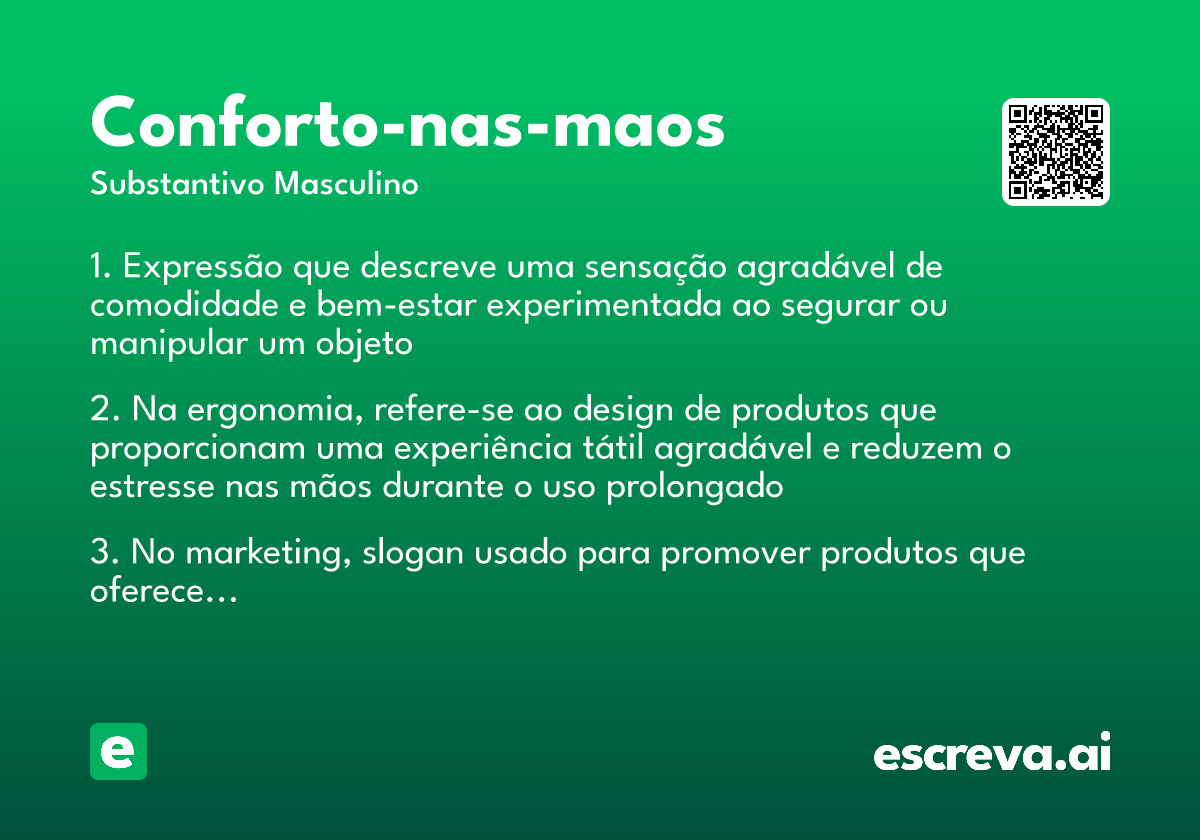 Conforto-nas-maos
Substantivo Masculino

1. Expressão que descreve uma sensação agradável de comodidade e bem-estar experimentada ao segurar ou manipular um objeto

2. Na ergonomia, refere-se ao design de produtos que proporcionam uma experiência tátil agradável e reduzem o estresse nas mãos durante o uso prolongado

3. No marketing, slogan usado para promover produtos que oferece...

e

escreva.ai